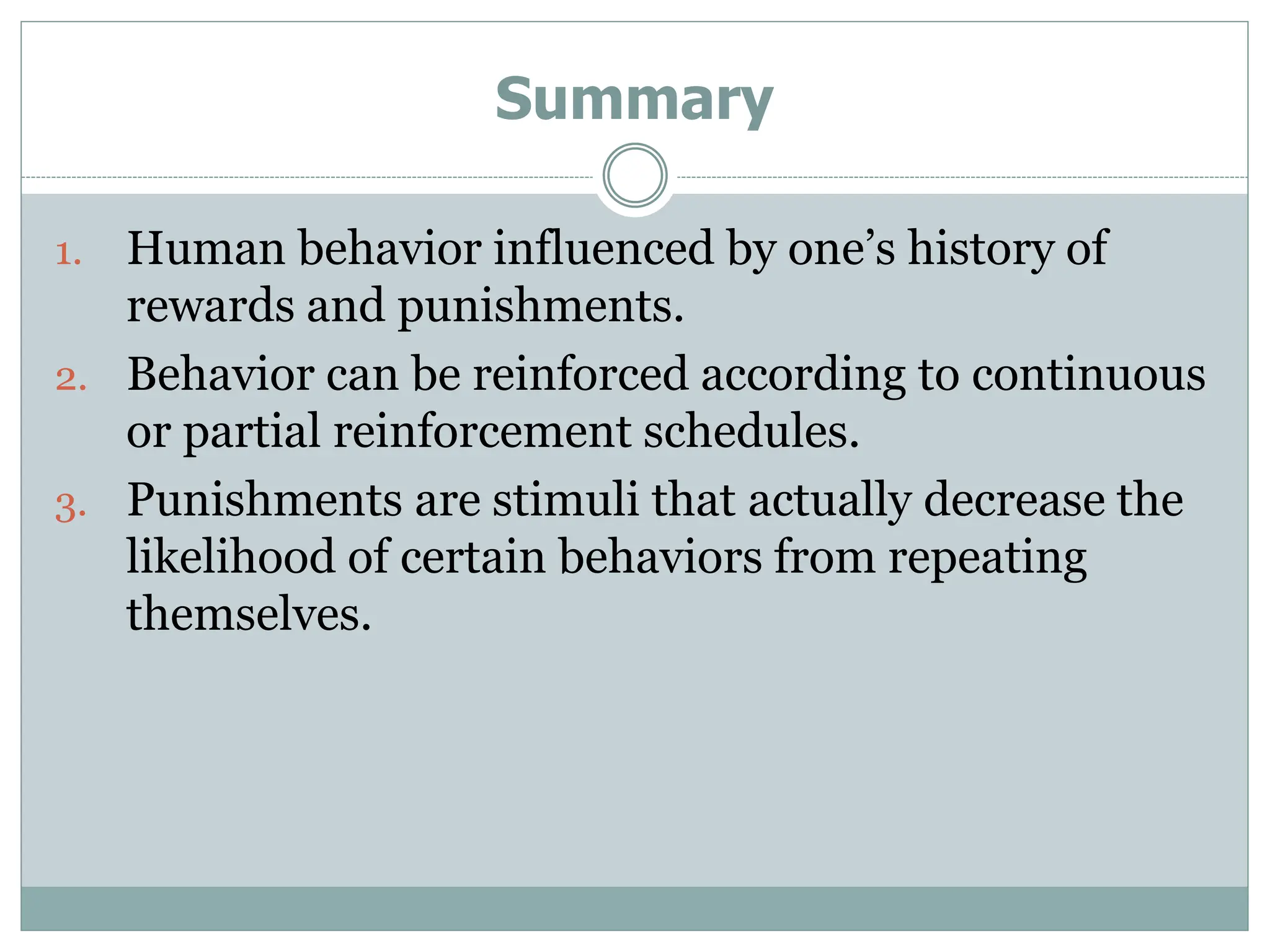 Summary

1. Human behavior influenced by one’s history of rewards and punishments.
2. Behavior can be reinforced according to continuous or partial reinforcement schedules.
3. Punishments are stimuli that actually decrease the likelihood of certain behaviors from repeating themselves.